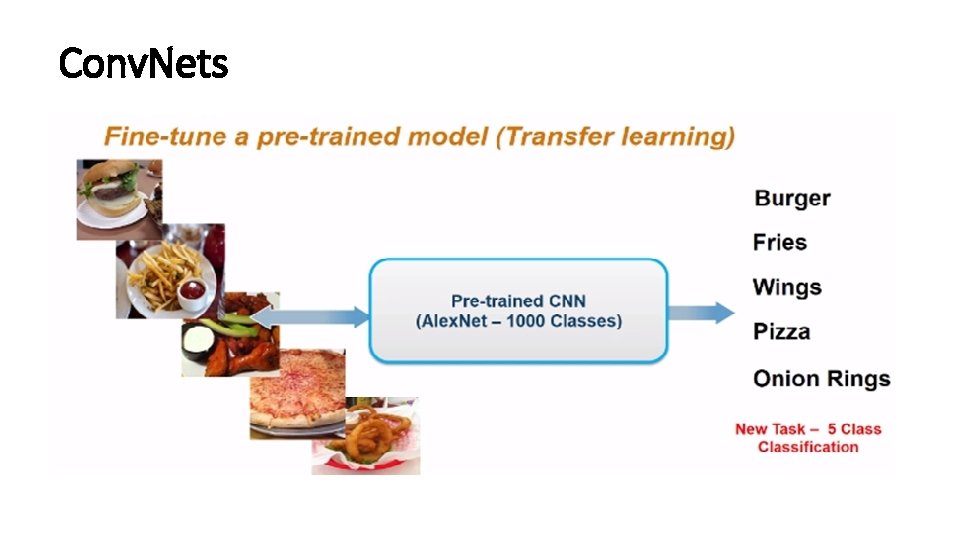 ConvNets

Fine-tune a pre-trained model (Transfer learning)

Pre-trained CNN
(AlexNet – 1000 Classes)

Burger
Fries
Wings
Pizza
Onion Rings

New Task – 5 Class Classification